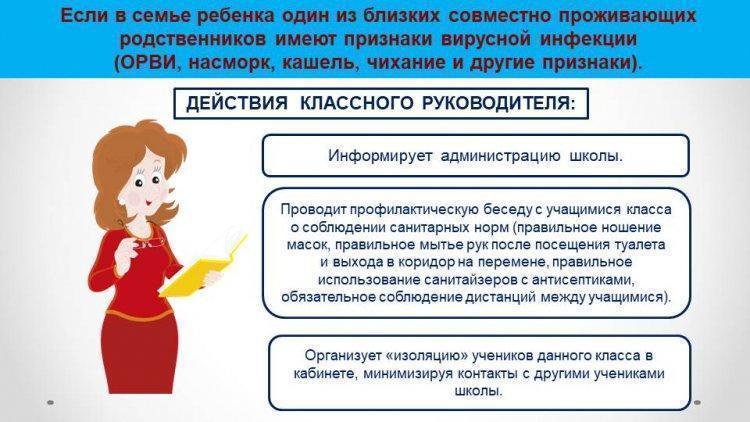 Если в семье ребенка один из близких совместно проживающих родственников имеют признаки вирусной инфекции (ОРВИ, насморк, кашель, чихание и другие признаки).

ДЕЙСТВИЯ КЛАССНОГО РУКОВОДИТЕЛЯ:

Информирует администрацию школы.

Проводит профилактическую беседу с учащимися класса о соблюдении санитарных норм (правильное ношение масок, правильное мытье рук после посещения туалета и выхода в коридор на перемене, правильное использование санитайзеров с антисептиками, обязательное соблюдение дистанций между учащимися).

Организует «изоляцию» учеников данного класса в кабинете, минимизируя контакты с другими учениками школы.